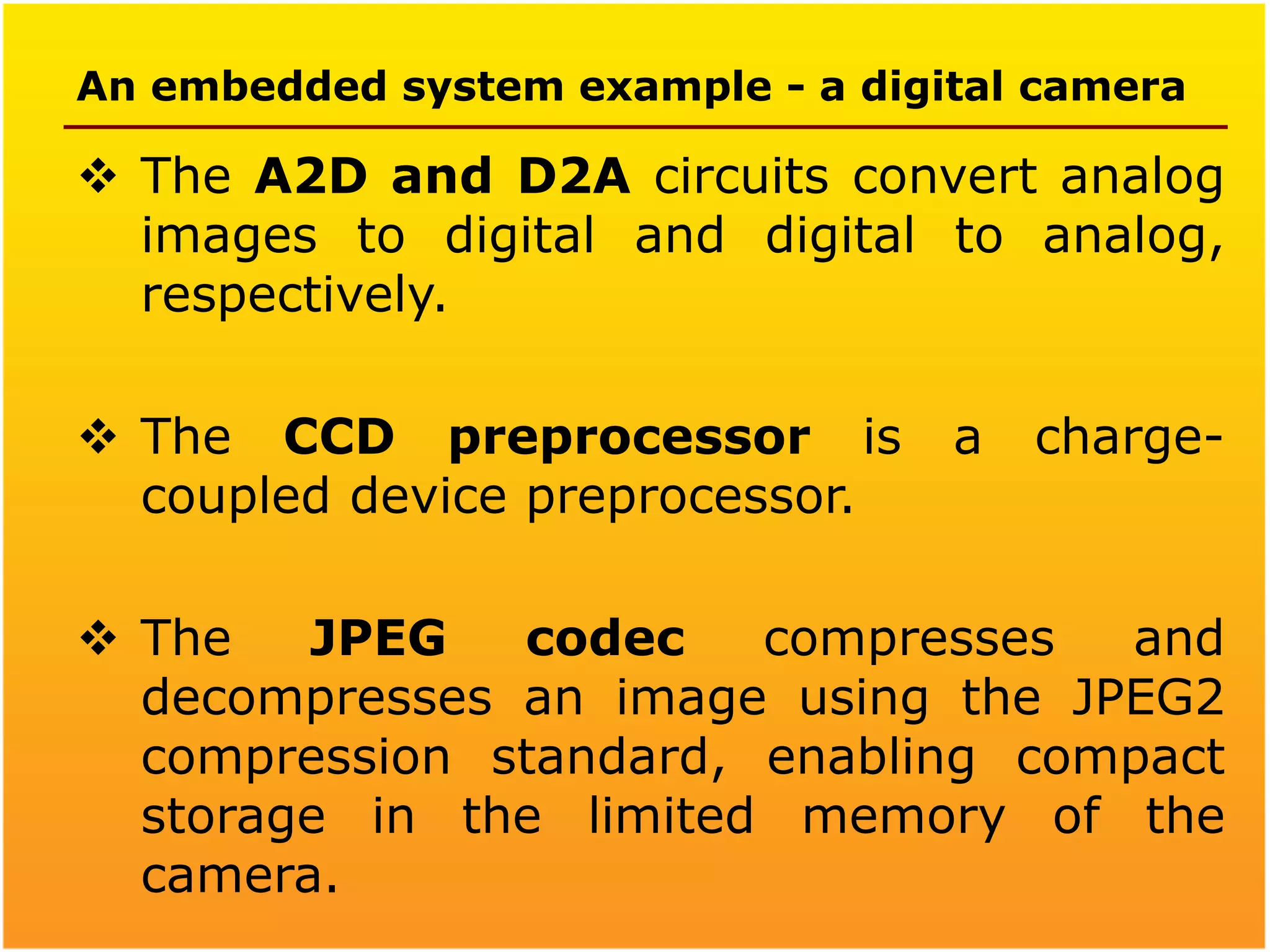 An embedded system example - a digital camera

❖ The A2D and D2A circuits convert analog images to digital and digital to analog, respectively.

❖ The CCD preprocessor is a charge-coupled device preprocessor.

❖ The JPEG codec compresses and decompresses an image using the JPEG2 compression standard, enabling compact storage in the limited memory of the camera.